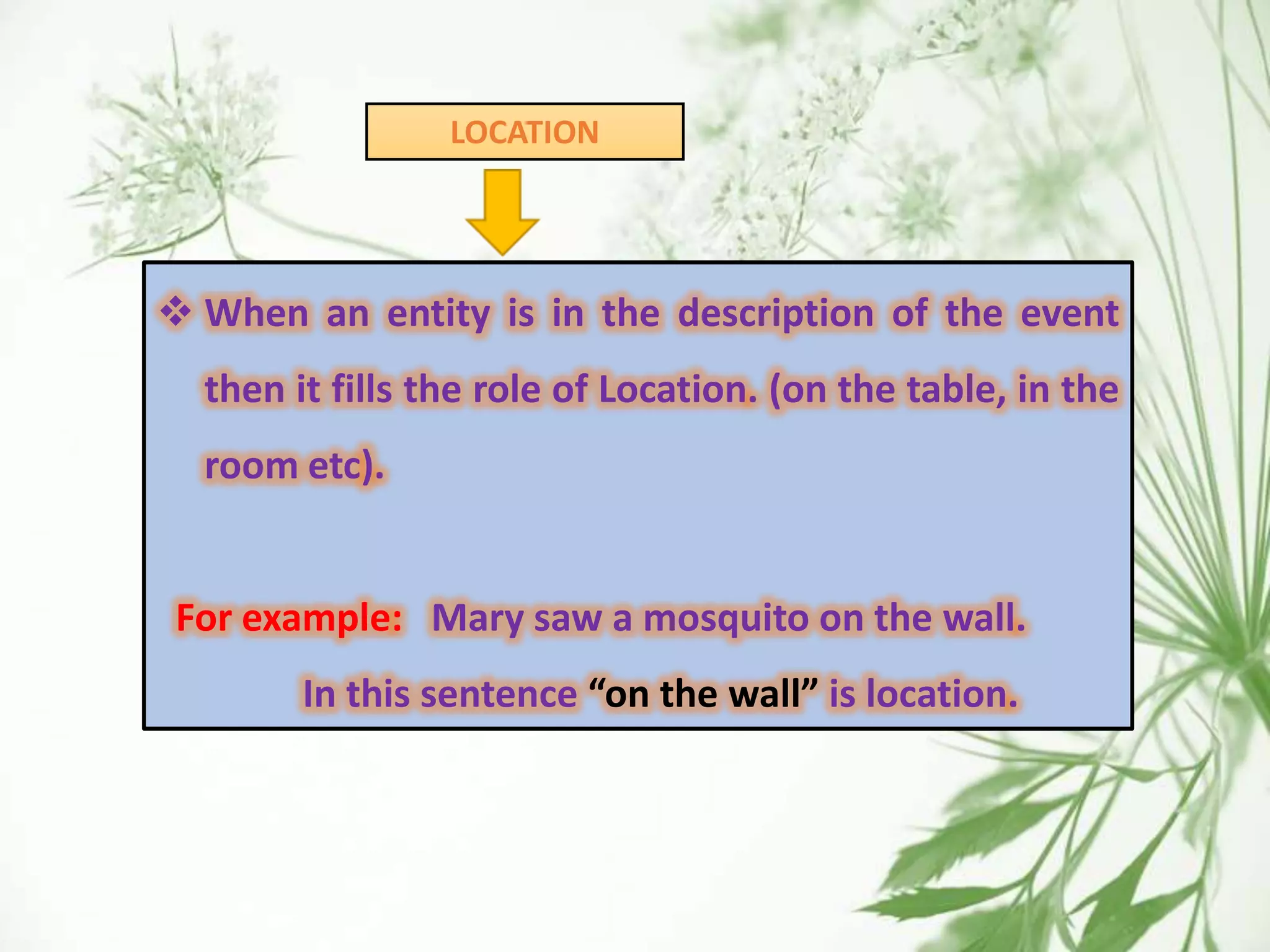 LOCATION

❖ When an entity is in the description of the event then it fills the role of Location. (on the table, in the room etc).

For example: Mary saw a mosquito on the wall.

In this sentence “on the wall” is location.